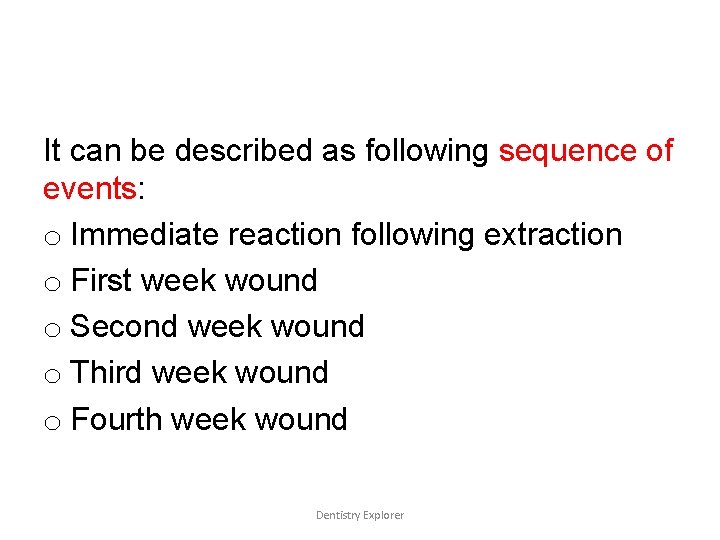 It can be described as following sequence of events:

o Immediate reaction following extraction
o First week wound
o Second week wound
o Third week wound
o Fourth week wound

Dentistry Explorer